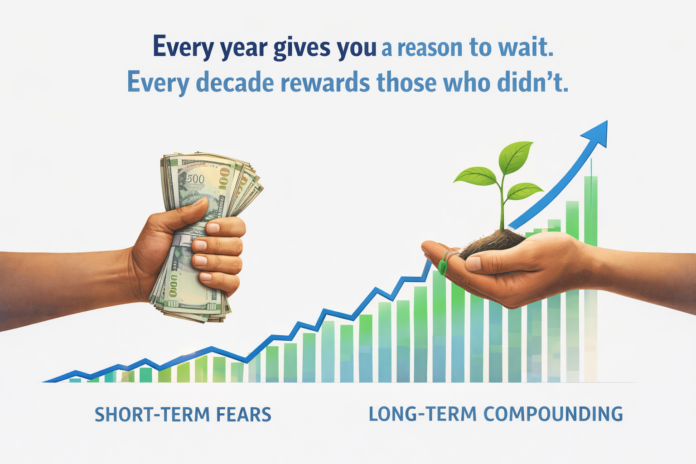 Every year gives you a reason to wait.
Every decade rewards those who didn't.

500

100

SHORT-TERM FEARS

LONG-TERM COMPOUNDING